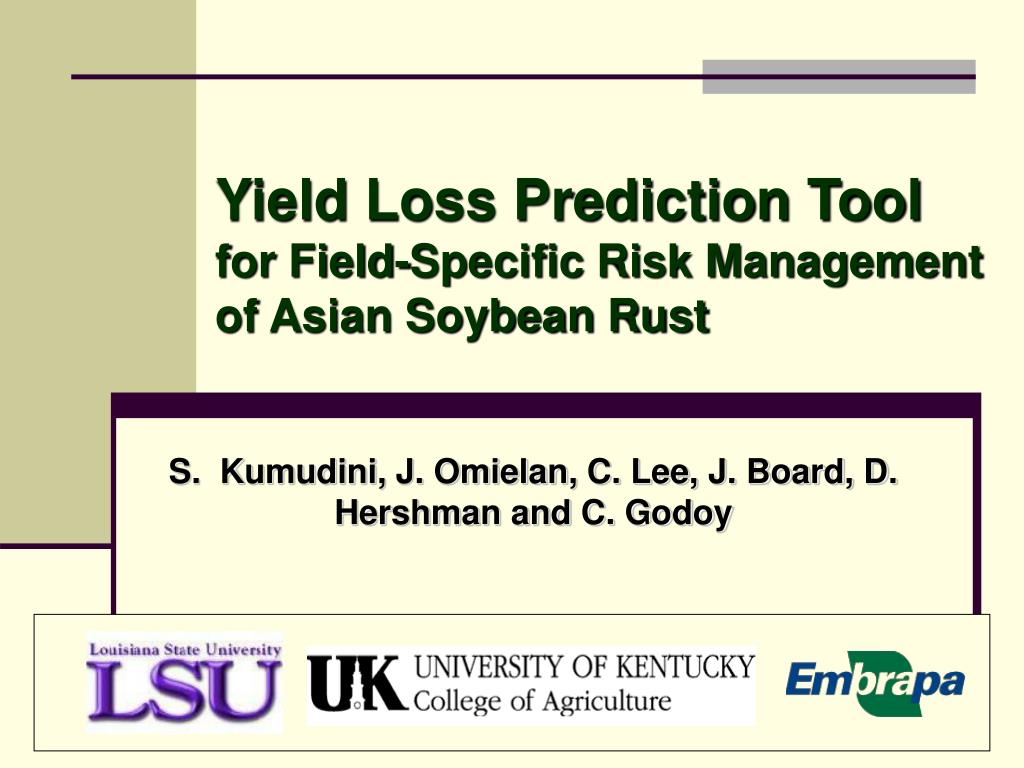 Yield Loss Prediction Tool
for Field-Specific Risk Management of Asian Soybean Rust

S. Kumudini, J. Omielan, C. Lee, J. Board, D. Hershman and C. Godoy

Louisiana State University
LSU

UK UNIVERSITY OF KENTUCKY
College of Agriculture

Embrapa